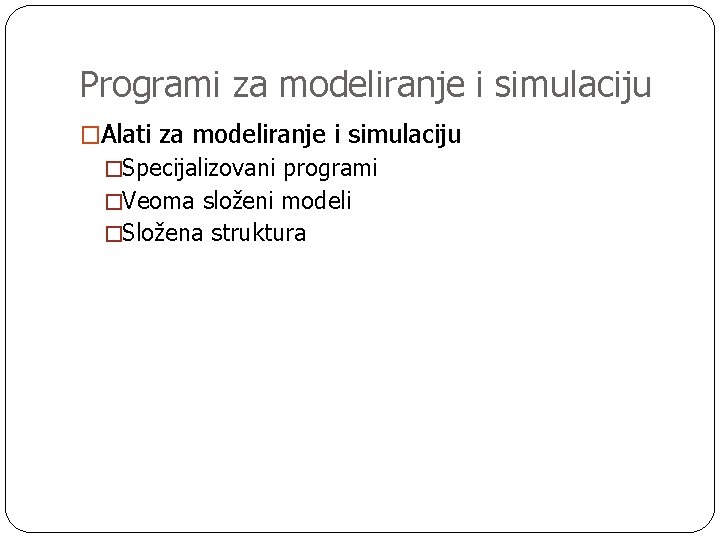 Programi za modeliranje i simulaciju

□Alati za modeliranje i simulaciju
□Specijalizovani programi
□Veoma složeni modeli
□Složena struktura